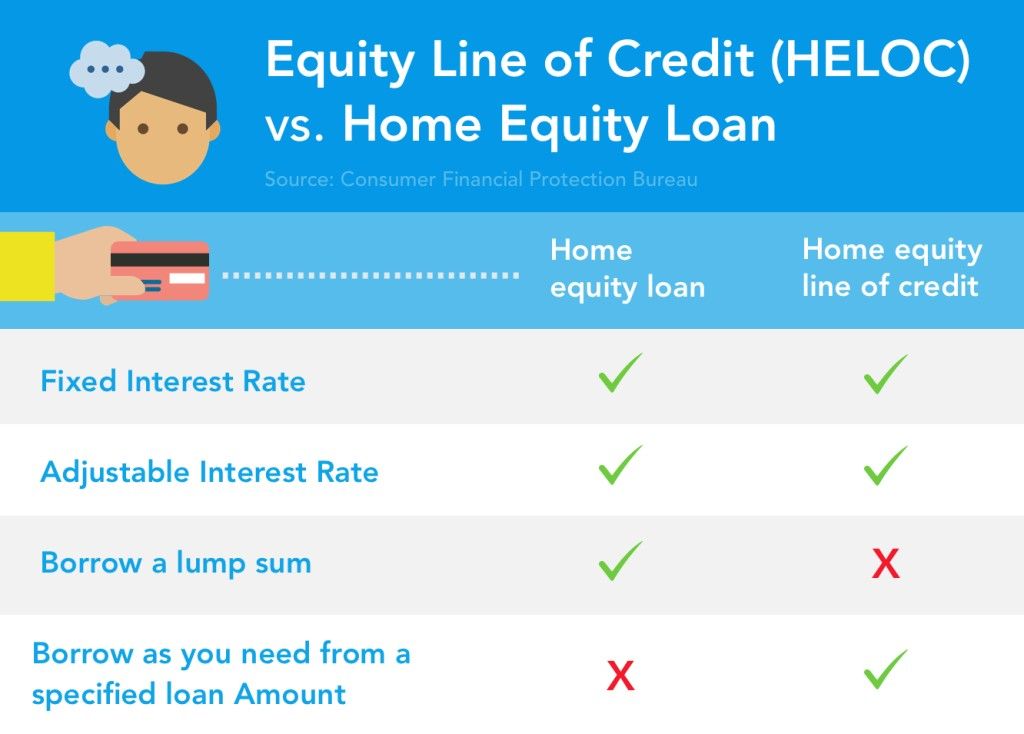 Equity Line of Credit (HELOC) vs. Home Equity Loan

Source: Consumer Financial Protection Bureau

| | Home equity loan | Home equity line of credit |
|---|---|---|
| Fixed Interest Rate | ✓ | ✓ |
| Adjustable Interest Rate | ✓ | ✓ |
| Borrow a lump sum | ✓ | X |
| Borrow as you need from a specified loan Amount | X | ✓ |